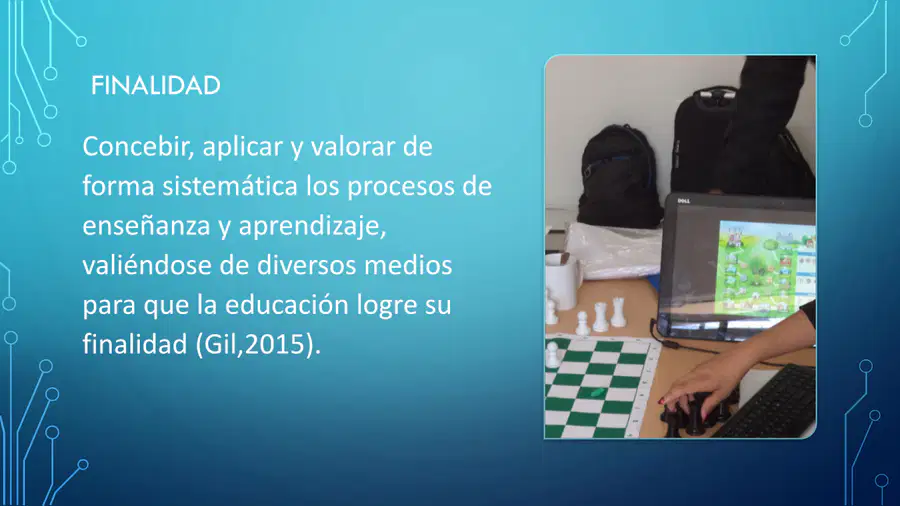 FINALIDAD

Concebir, aplicar y valorar de forma sistemática los procesos de enseñanza y aprendizaje, valiéndose de diversos medios para que la educación logre su finalidad (Gil,2015).

DELL